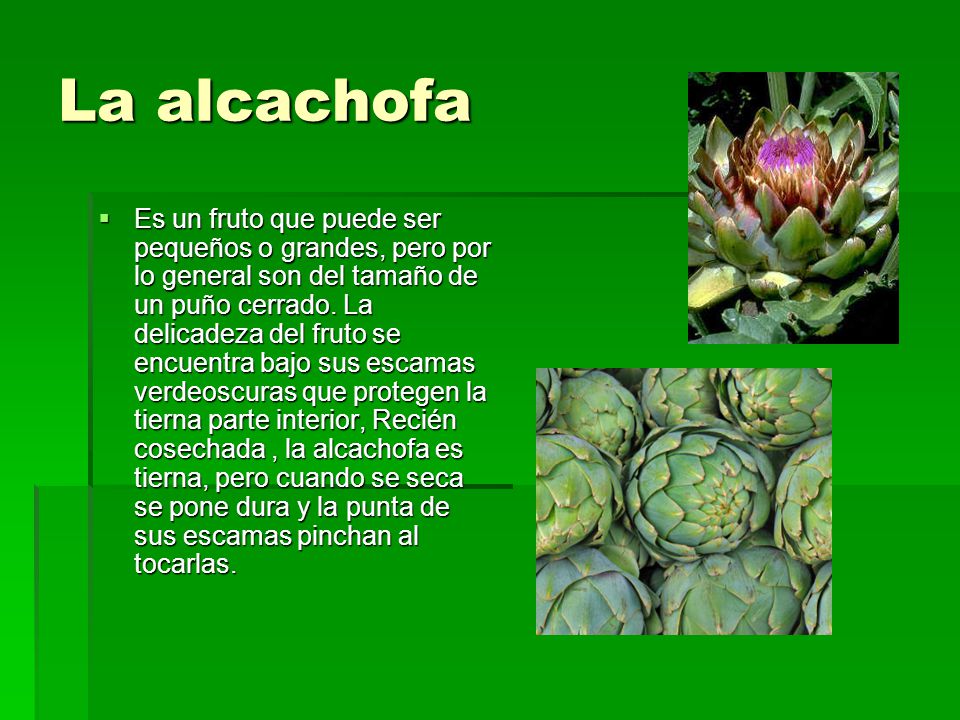 La alcachofa

▪ Es un fruto que puede ser pequeños o grandes, pero por lo general son del tamaño de un puño cerrado. La delicadeza del fruto se encuentra bajo sus escamas verdeoscuras que protegen la tierna parte interior, Recién cosechada , la alcachofa es tierna, pero cuando se seca se pone dura y la punta de sus escamas pinchan al tocarlas.